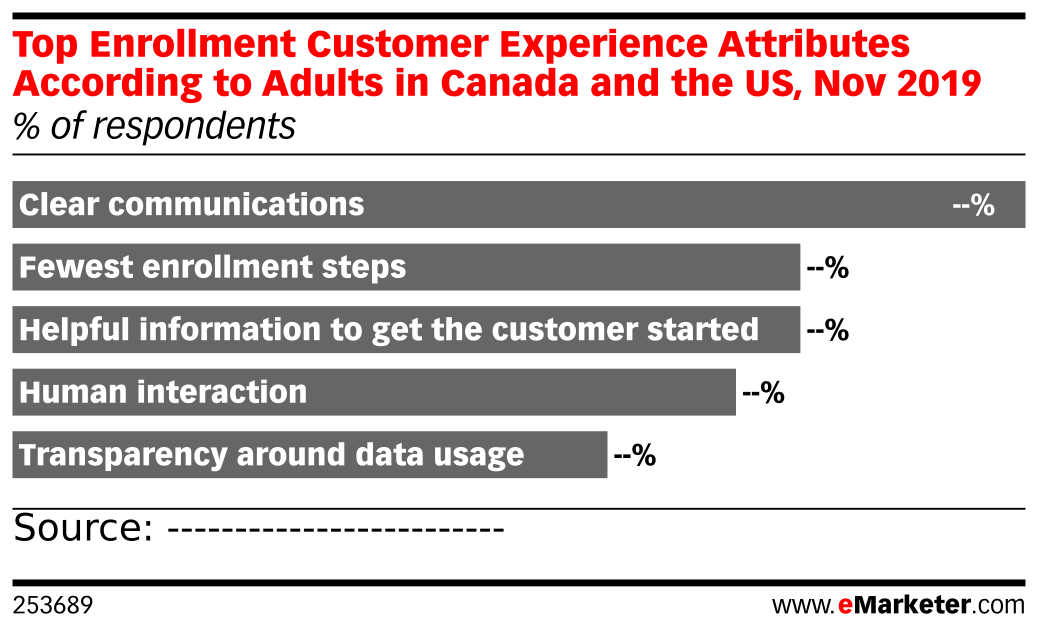 Top Enrollment Customer Experience Attributes According to Adults in Canada and the US, Nov 2019
% of respondents

Clear communications --%

Fewest enrollment steps --%

Helpful information to get the customer started --%

Human interaction --%

Transparency around data usage --%

Source: -------------------------

253689

www.eMarketer.com